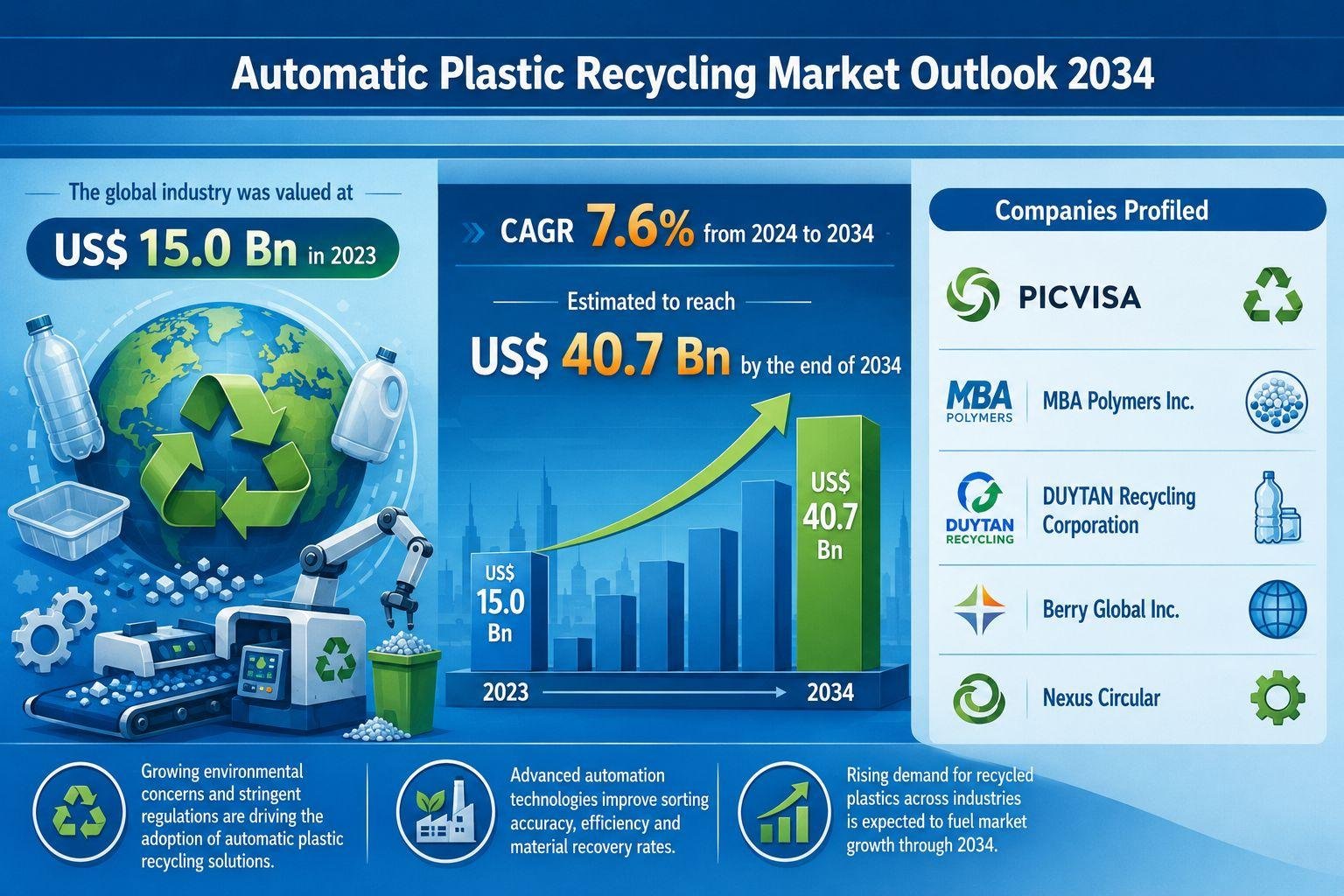 Automatic Plastic Recycling Market Outlook 2034

The global industry was valued at

US$ 15.0 Bn in 2023

CAGR 7.6% from 2024 to 2034

Estimated to reach

US$ 40.7 Bn by the end of 2034

US$ 15.0 Bn

US$ 40.7 Bn

2023

2034

Companies Profiled

PICVISA

MBA POLYMERS

MBA Polymers Inc.

DUYTAN RECYCLING

DUYTAN Recycling Corporation

Berry Global Inc.

Nexus Circular

Growing environmental concerns and stringent regulations are driving the adoption of automatic plastic recycling solutions.

Advanced automation technologies improve sorting accuracy, efficiency and material recovery rates.

Rising demand for recycled plastics across industries is expected to fuel market growth through 2034.